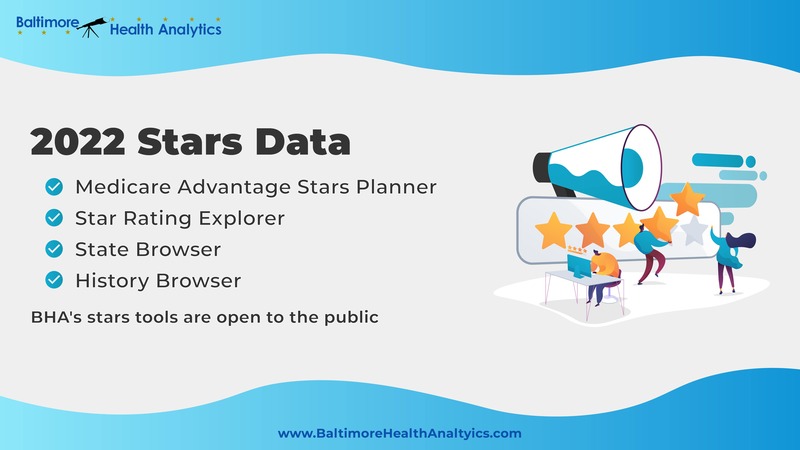 Baltimore Health Analytics

2022 Stars Data

Medicare Advantage Stars Planner
Star Rating Explorer
State Browser
History Browser

BHA's stars tools are open to the public

www.BaltimoreHealthAnalytics.com